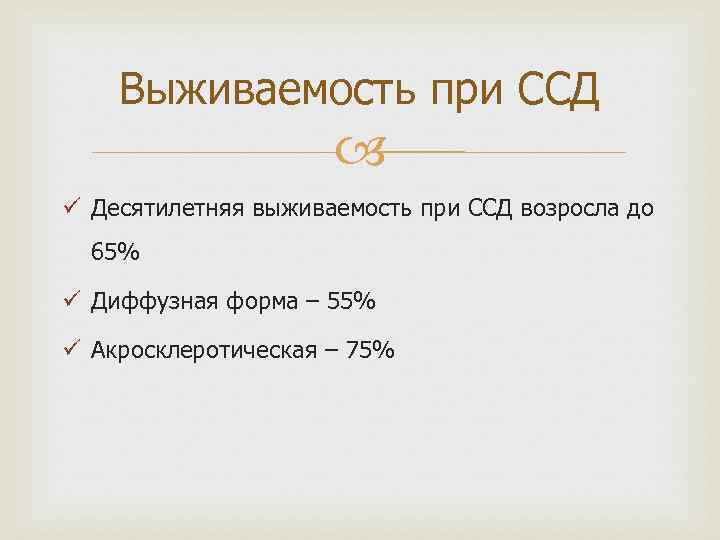 Выживаемость при ССД

✓ Десятилетняя выживаемость при ССД возросла до 65%

✓ Диффузная форма – 55%

✓ Акросклеротическая – 75%